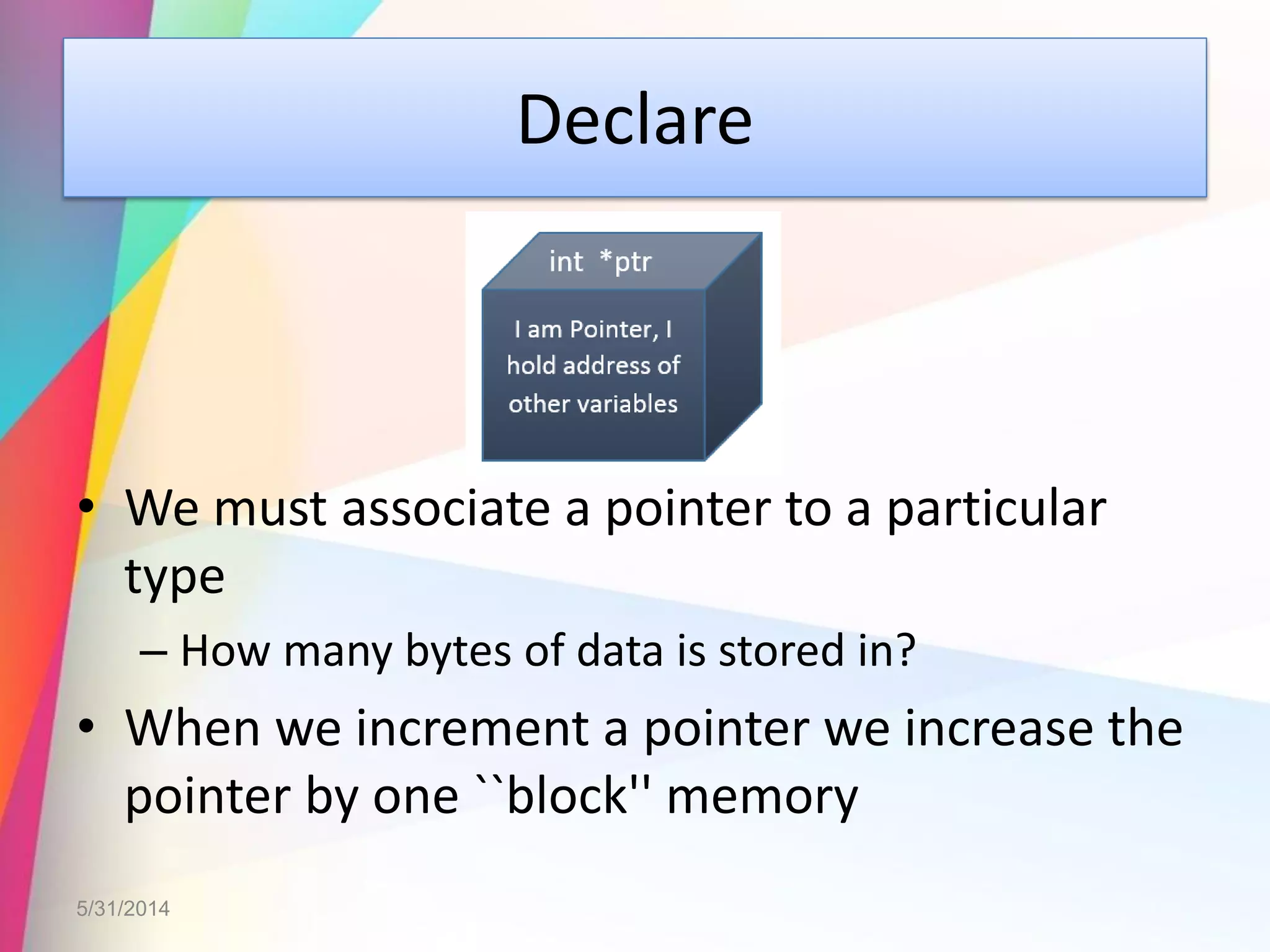 Declare

int *ptr

I am Pointer, I hold address of other variables

• We must associate a pointer to a particular type
– How many bytes of data is stored in?
• When we increment a pointer we increase the pointer by one ``block'' memory

5/31/2014